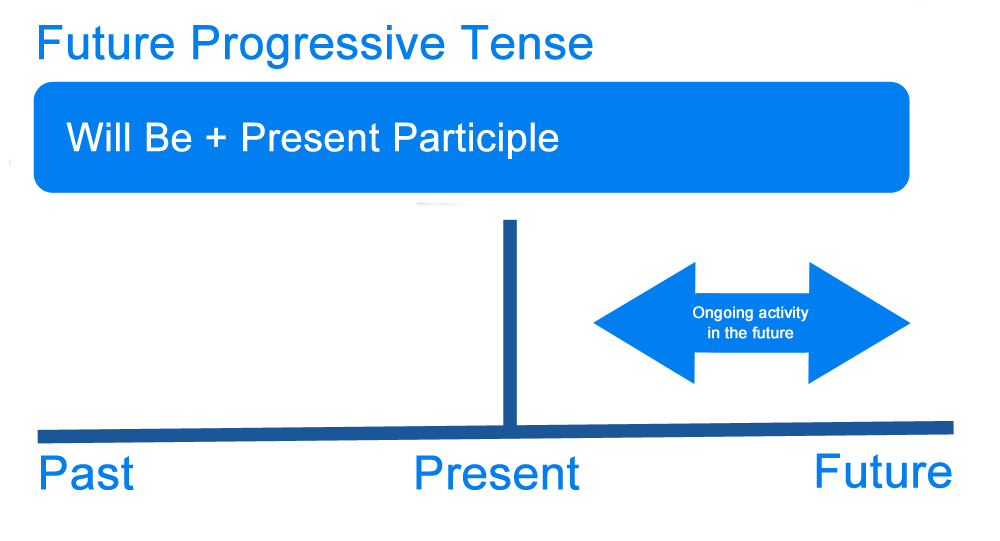 Future Progressive Tense

Will Be + Present Participle

Ongoing activity in the future

Past

Present

Future